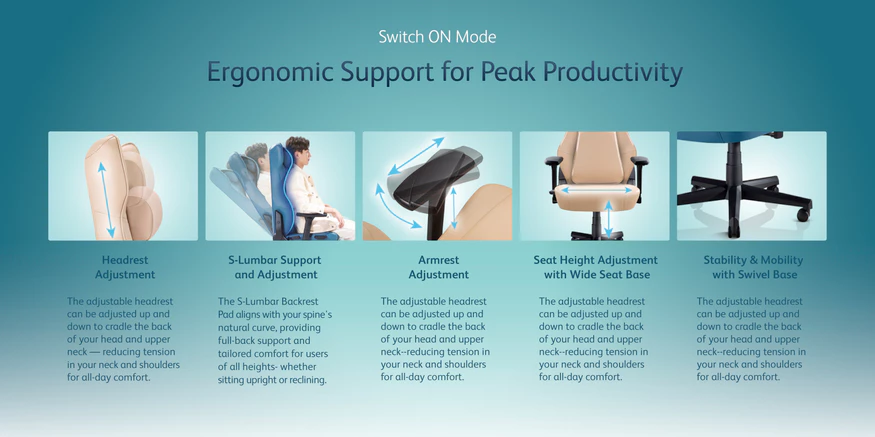 Switch ON Mode

Ergonomic Support for Peak Productivity

Headrest Adjustment

The adjustable headrest can be adjusted up and down to cradle the back of your head and upper neck — reducing tension in your neck and shoulders for all-day comfort.

S-Lumbar Support and Adjustment

The S-Lumbar Backrest Pad aligns with your spine's natural curve, providing full-back support and tailored comfort for users of all heights- whether sitting upright or reclining.

Armrest Adjustment

The adjustable headrest can be adjusted up and down to cradle the back of your head and upper neck--reducing tension in your neck and shoulders for all-day comfort.

Seat Height Adjustment with Wide Seat Base

The adjustable headrest can be adjusted up and down to cradle the back of your head and upper neck--reducing tension in your neck and shoulders for all-day comfort.

Stability & Mobility with Swivel Base

The adjustable headrest can be adjusted up and down to cradle the back of your head and upper neck--reducing tension in your neck and shoulders for all-day comfort.